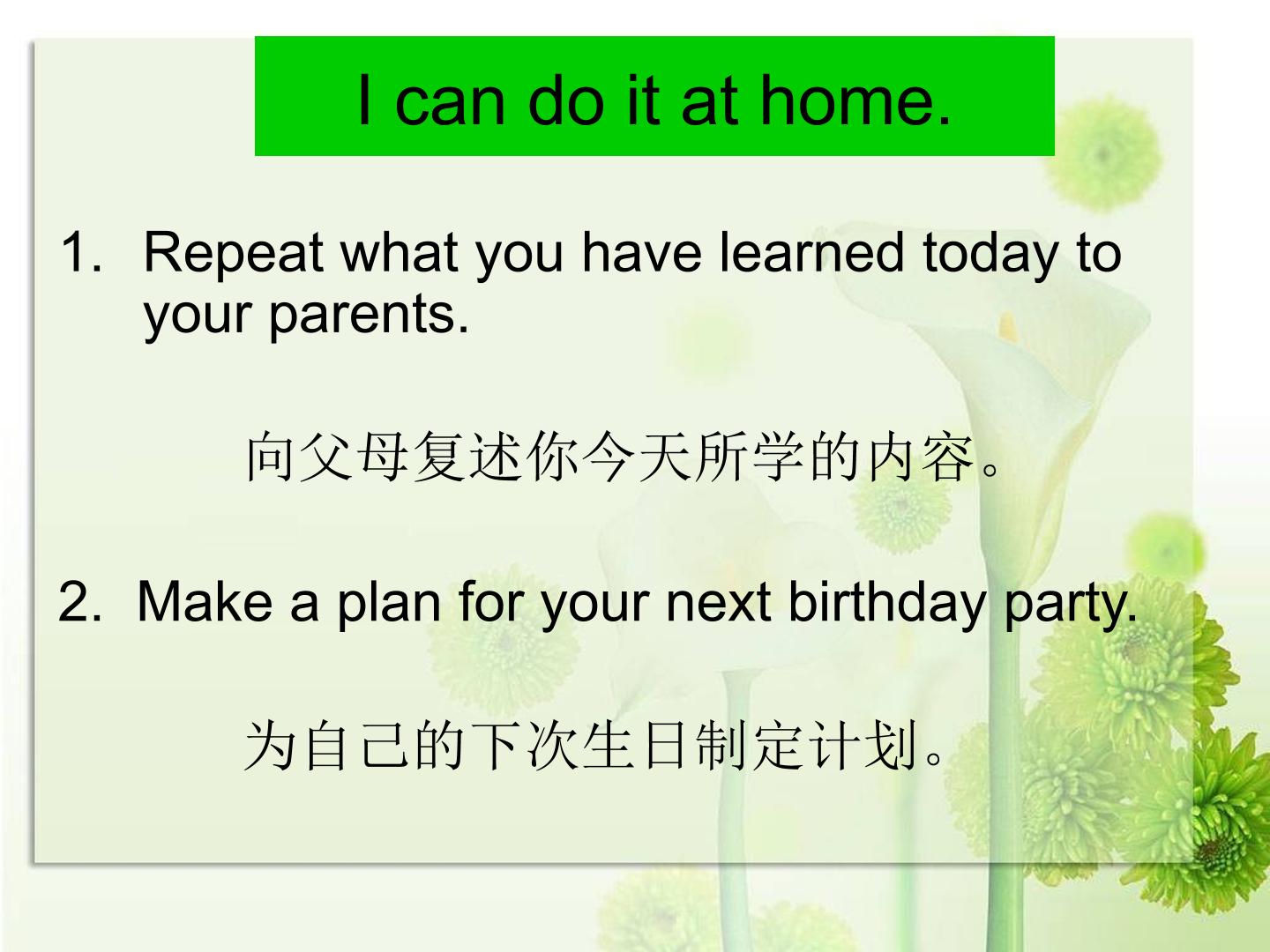 I can do it at home.

1. Repeat what you have learned today to your parents.

向父母复述你今天所学的内容。

2. Make a plan for your next birthday party.

为自己的下次生日制定计划。